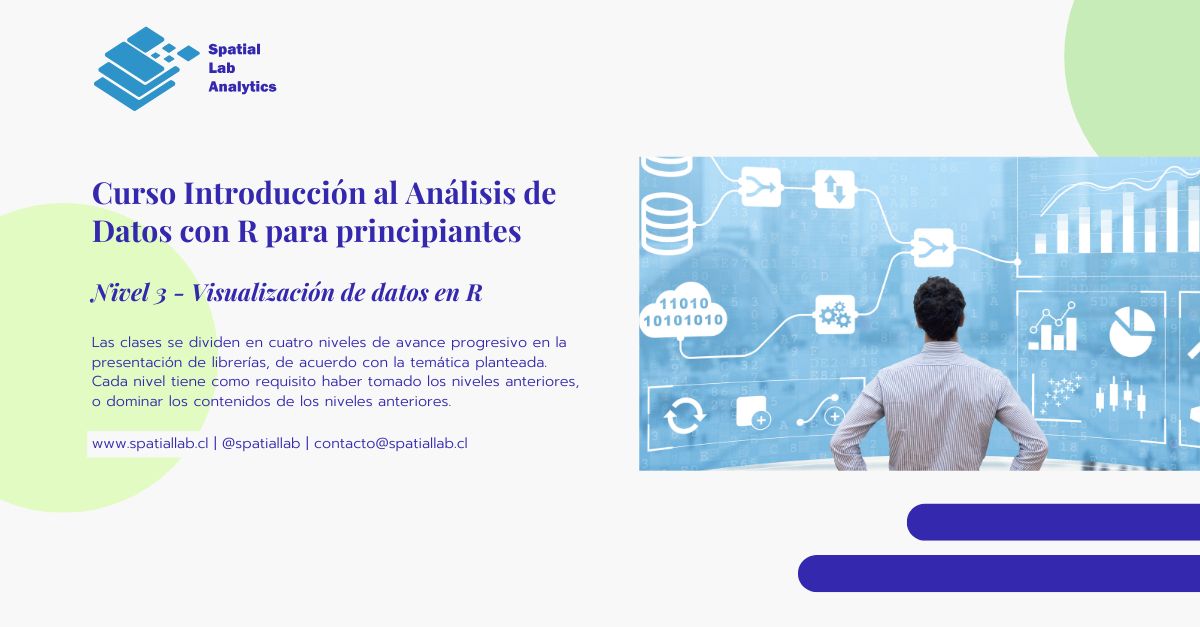 Spatial Lab Analytics

Curso Introducción al Análisis de Datos con R para principiantes

Nivel 3 - Visualización de datos en R

Las clases se dividen en cuatro niveles de avance progresivo en la presentación de librerías, de acuerdo con la temática planteada. Cada nivel tiene como requisito haber tomado los niveles anteriores, o dominar los contenidos de los niveles anteriores.

www.spatiallab.cl | @spatiallab | contacto@spatiallab.cl

11010
10101010